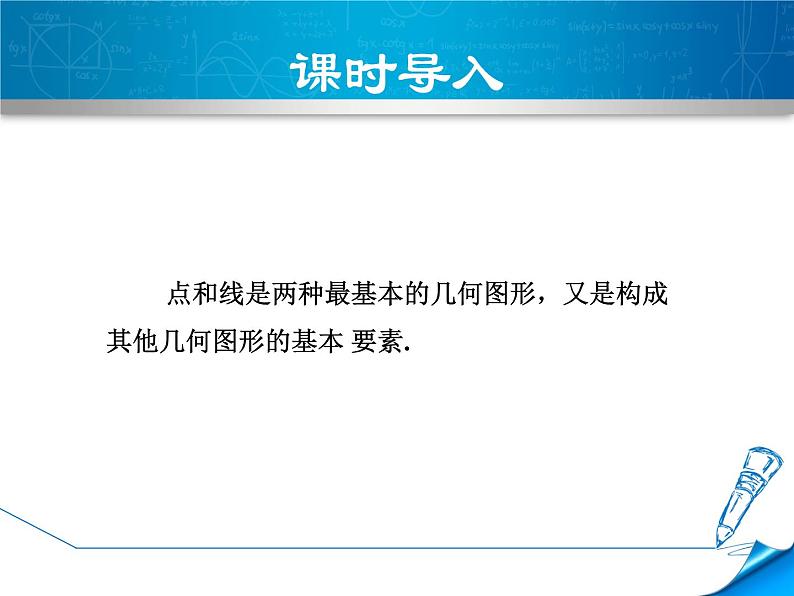 课时导入

点和线是两种最基本的几何图形，又是构成其他几何图形的基本 要素.